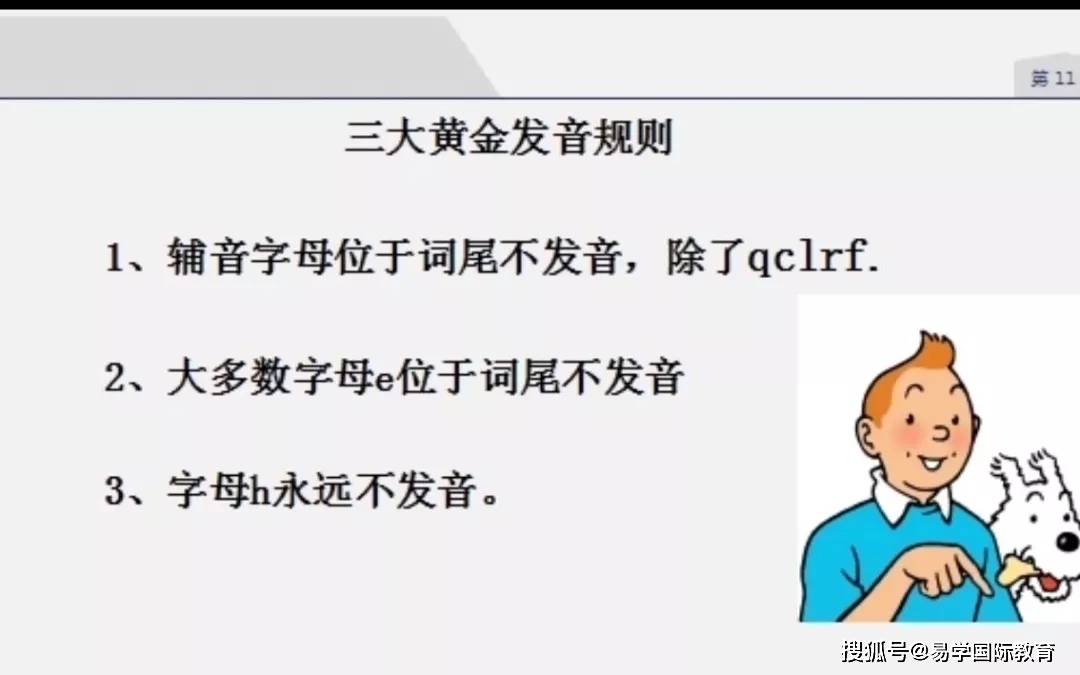 第 11

三大黄金发音规则

1、辅音字母位于词尾不发音，除了qclrf.

2、大多数字母e位于词尾不发音

3、字母h永远不发音。

搜狐号@易学国际教育